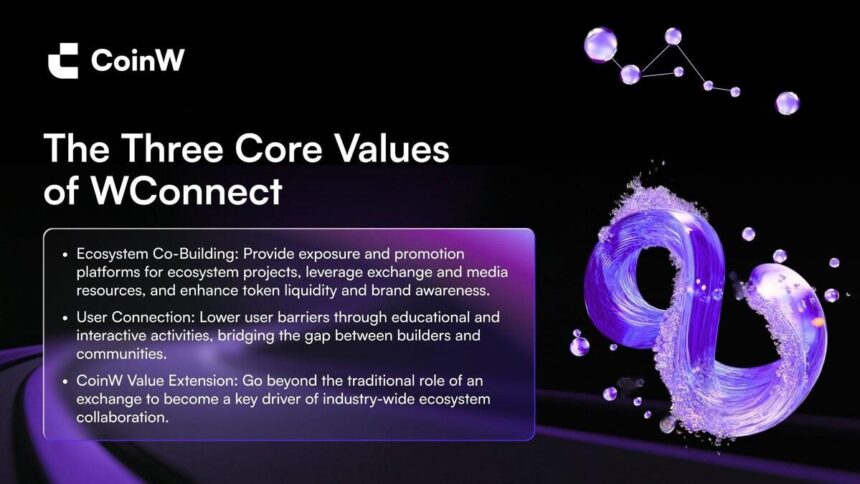 CoinW

The Three Core Values of WConnect

• Ecosystem Co-Building: Provide exposure and promotion platforms for ecosystem projects, leverage exchange and media resources, and enhance token liquidity and brand awareness.

• User Connection: Lower user barriers through educational and interactive activities, bridging the gap between builders and communities.

• CoinW Value Extension: Go beyond the traditional role of an exchange to become a key driver of industry-wide ecosystem collaboration.